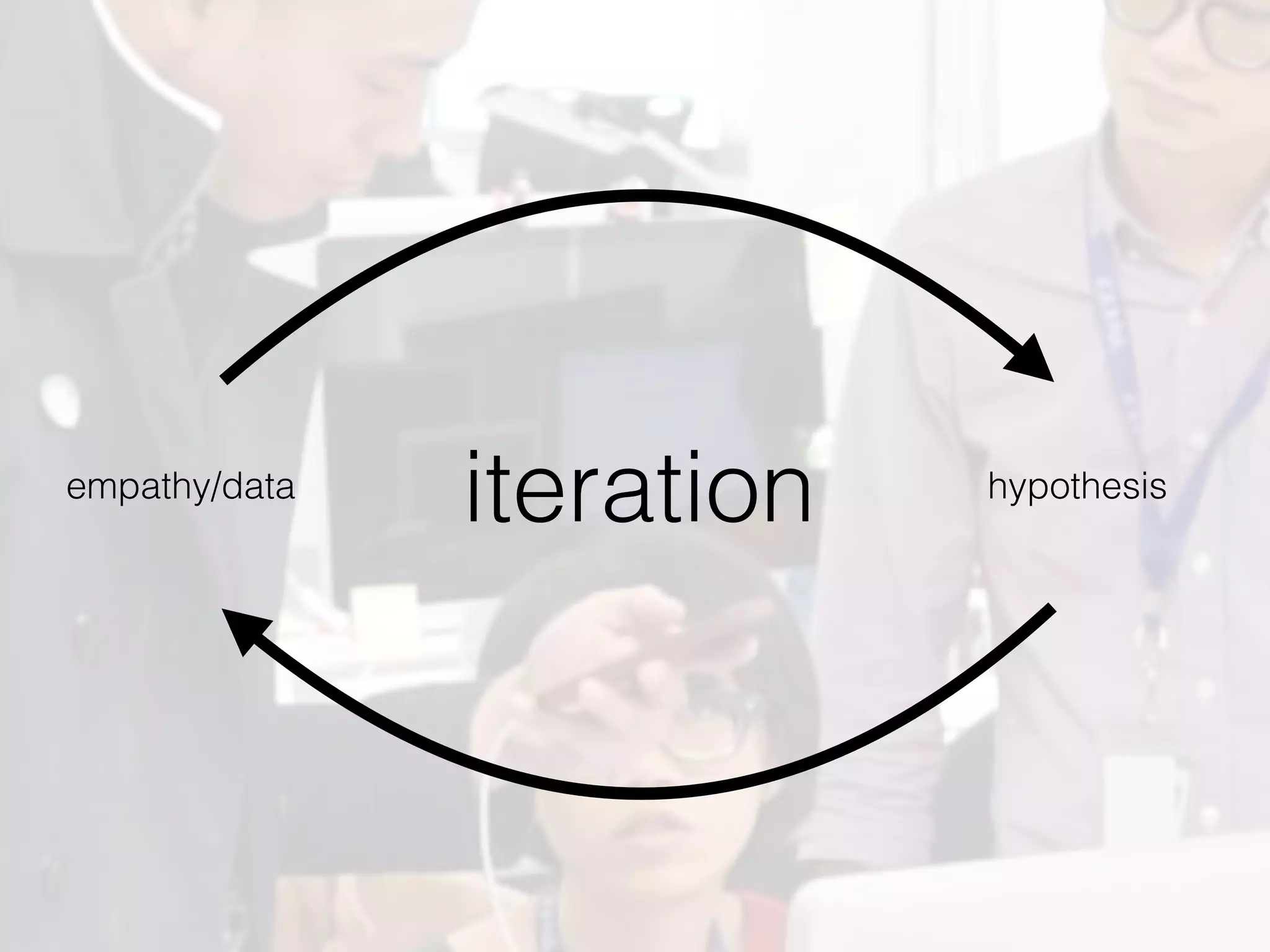 empathy/data

iteration

hypothesis